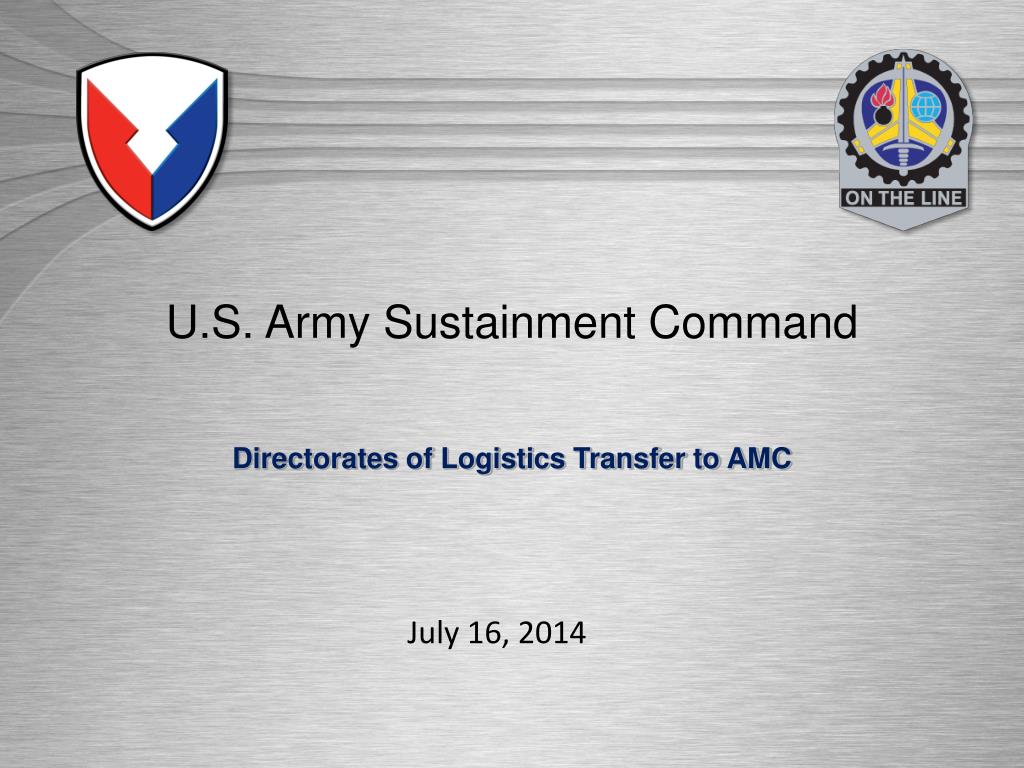 ON THE LINE

U.S. Army Sustainment Command

Directorates of Logistics Transfer to AMC

July 16, 2014